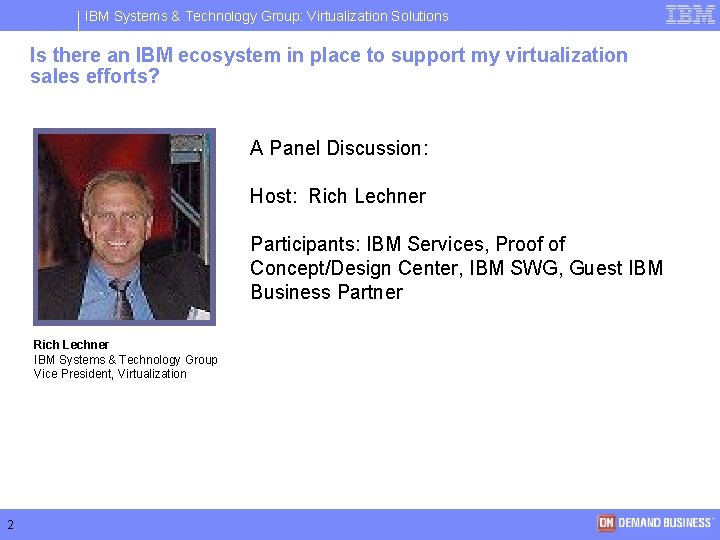 IBM Systems & Technology Group: Virtualization Solutions

IBM

Is there an IBM ecosystem in place to support my virtualization sales efforts?

A Panel Discussion:

Host: Rich Lechner

Participants: IBM Services, Proof of Concept/Design Center, IBM SWG, Guest IBM Business Partner

Rich Lechner
IBM Systems & Technology Group
Vice President, Virtualization

2

ON DEMAND BUSINESS™